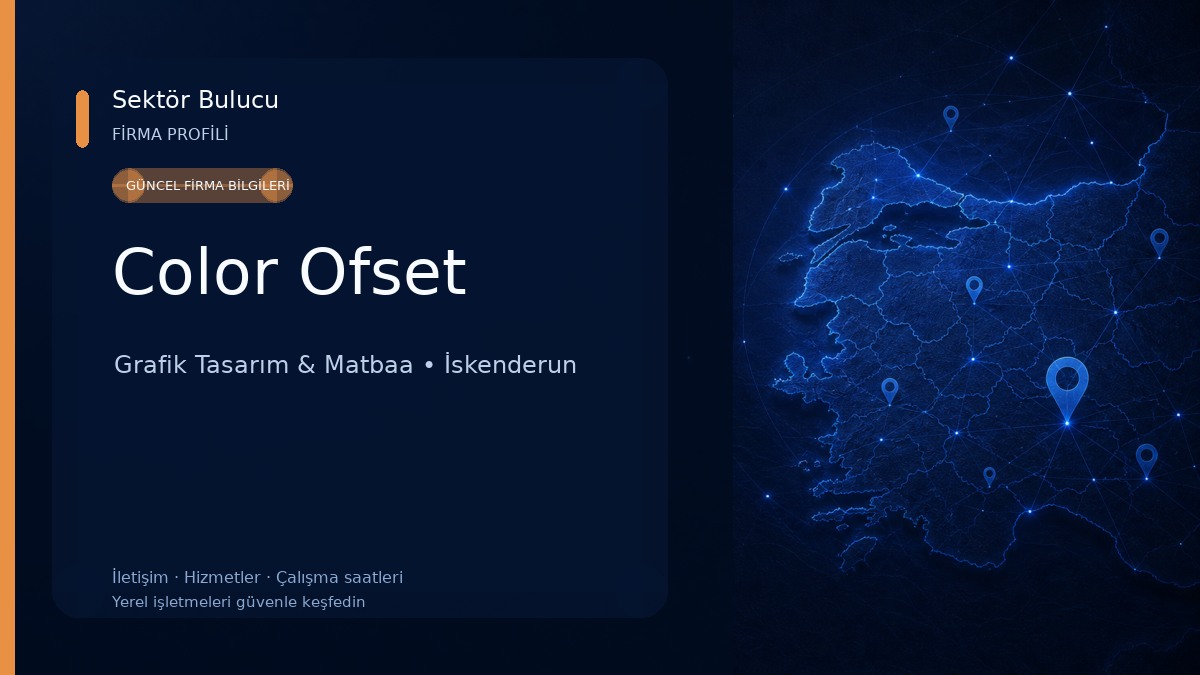 Sektör Bulucu
FİRMA PROFİLİ

GÜNCEL FİRMA BİLGİLERİ

Color Ofset

Grafik Tasarım & Matbaa • İskenderun

İletişim · Hizmetler · Çalışma saatleri
Yerel işletmeleri güvenle keşfedin